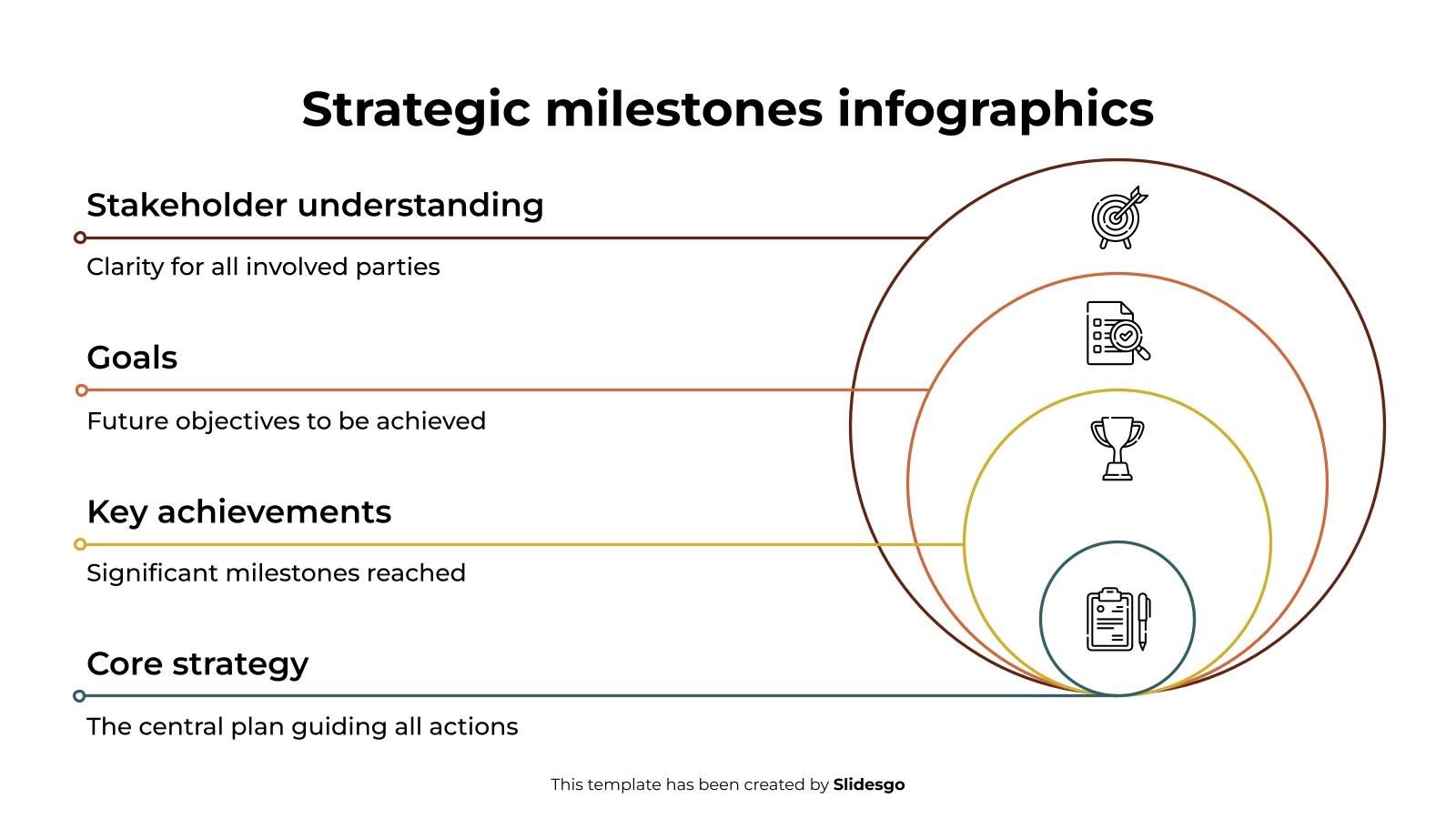 Strategic milestones infographics

Stakeholder understanding

Clarity for all involved parties

Goals

Future objectives to be achieved

Key achievements

Significant milestones reached

Core strategy

The central plan guiding all actions

This template has been created by Slidesgo